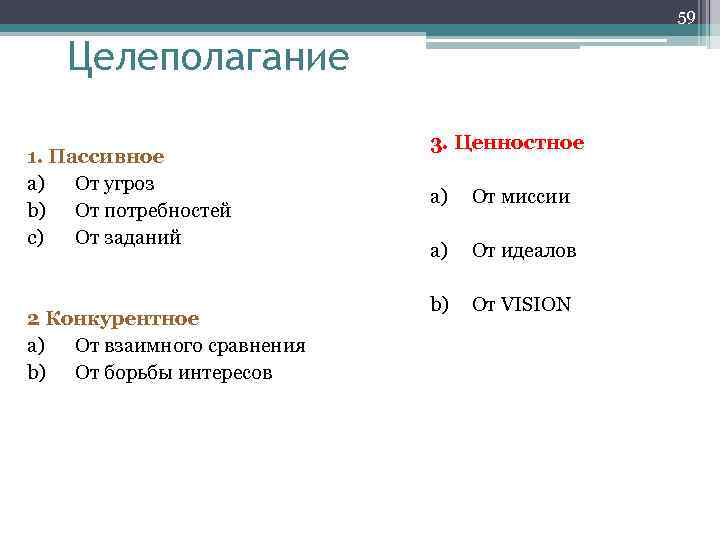 59

Целеполагание

1. Пассивное
a) От угроз
b) От потребностей
c) От заданий

2 Конкурентное
a) От взаимного сравнения
b) От борьбы интересов

3. Ценностное

a) От миссии

a) От идеалов

b) От VISION